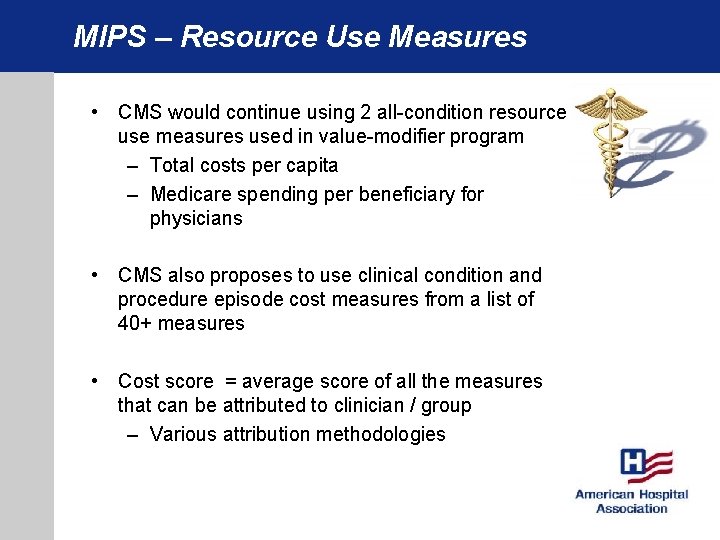 MIPS – Resource Use Measures

• CMS would continue using 2 all-condition resource use measures used in value-modifier program
– Total costs per capita
– Medicare spending per beneficiary for physicians

• CMS also proposes to use clinical condition and procedure episode cost measures from a list of 40+ measures

• Cost score = average score of all the measures that can be attributed to clinician / group
– Various attribution methodologies

H

American Hospital Association